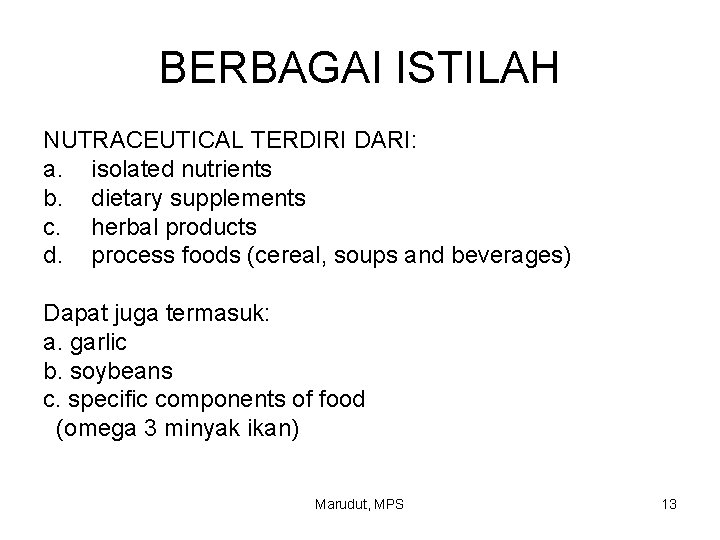 BERBAGAI ISTILAH

NUTRACEUTICAL TERDIRI DARI:
a. isolated nutrients
b. dietary supplements
c. herbal products
d. process foods (cereal, soups and beverages)

Dapat juga termasuk:
a. garlic
b. soybeans
c. specific components of food
(omega 3 minyak ikan)

Marudut, MPS

13